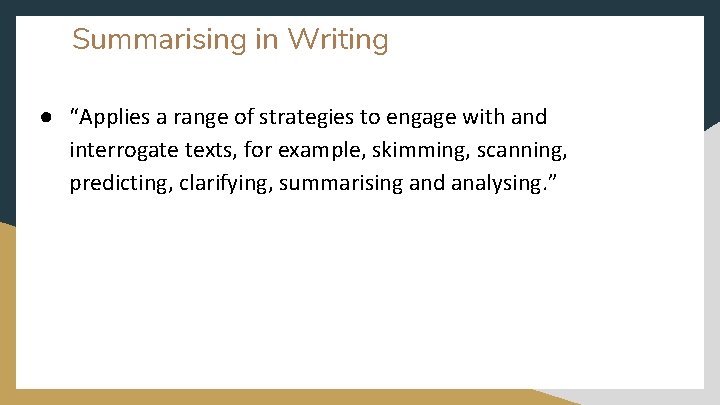 Summarising in Writing

● “Applies a range of strategies to engage with and interrogate texts, for example, skimming, scanning, predicting, clarifying, summarising and analysing.”